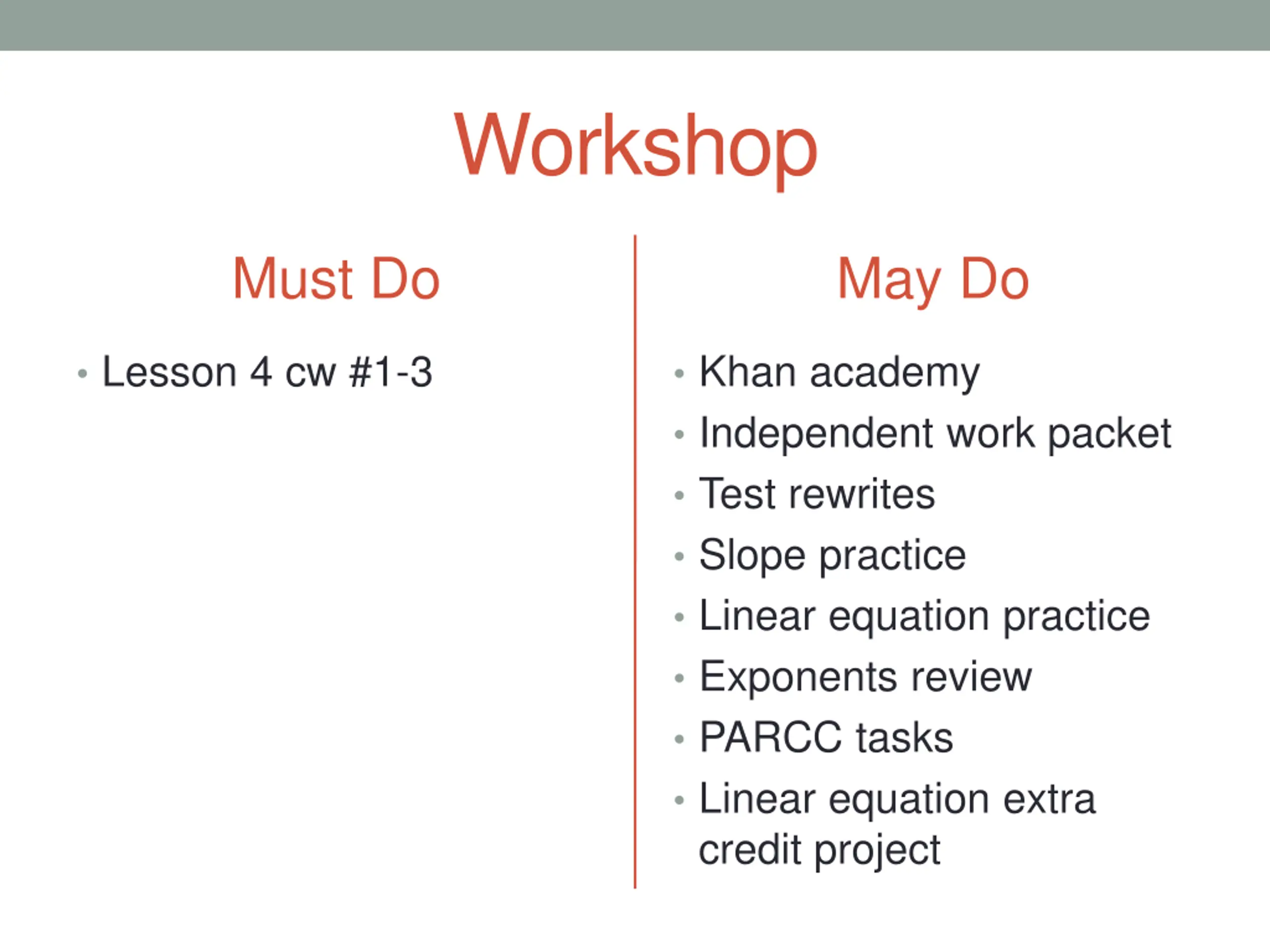 Workshop

Must Do

• Lesson 4 cw #1-3

May Do

• Khan academy
• Independent work packet
• Test rewrites
• Slope practice
• Linear equation practice
• Exponents review
• PARCC tasks
• Linear equation extra credit project